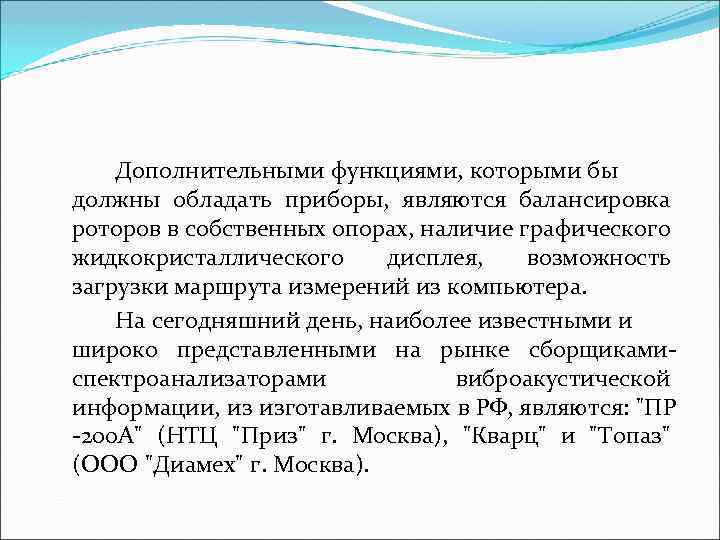 Дополнительными функциями, которыми бы должны обладать приборы, являются балансировка роторов в собственных опорах, наличие графического жидкокристаллического дисплея, возможность загрузки маршрута измерений из компьютера.

На сегодняшний день, наиболее известными и широко представленными на рынке сборщиками-спектроанализаторами виброакустической информации, из изготавливаемых в РФ, являются: "ПР -200А" (НТЦ "Приз" г. Москва), "Кварц" и "Топаз" (ООО "Диамех" г. Москва).